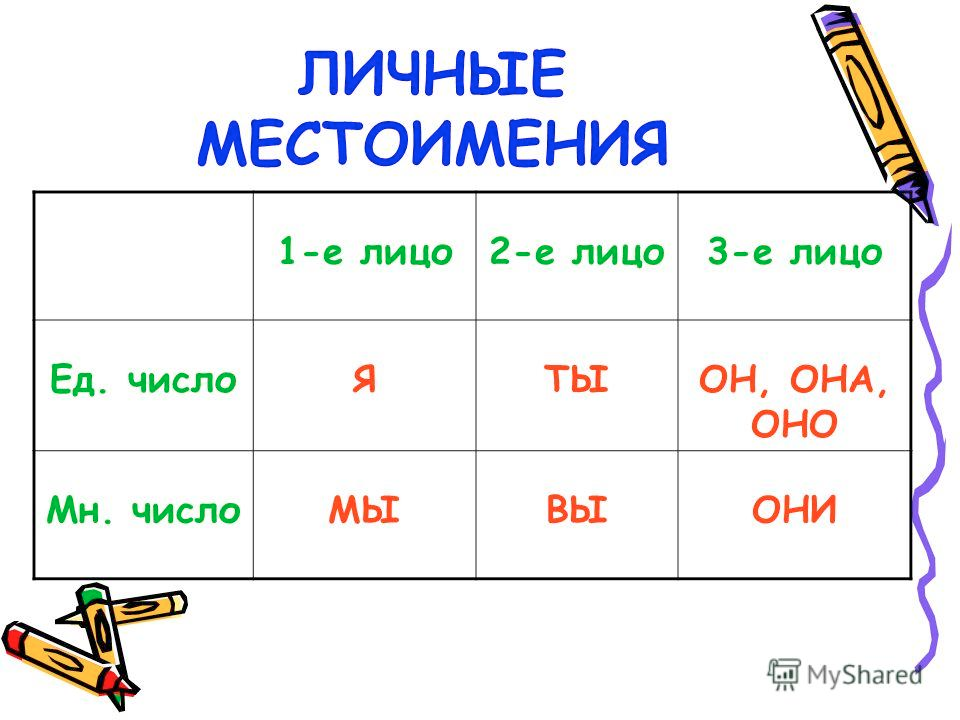 ЛИЧНЫЕ МЕСТОИМЕНИЯ

| | 1-е лицо | 2-е лицо | 3-е лицо |
|---|---|---|---|
| Ед. число | Я | ТЫ | ОН, ОНА, ОНО |
| Мн. число | МЫ | ВЫ | ОНИ |

MyShared